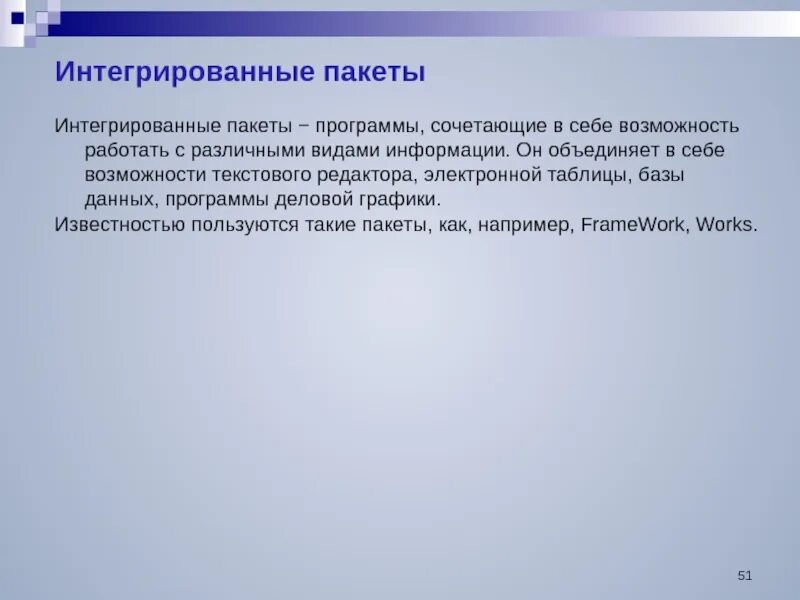 Интегрированные пакеты

Интегрированные пакеты − программы, сочетающие в себе возможность работать с различными видами информации. Он объединяет в себе возможности текстового редактора, электронной таблицы, базы данных, программы деловой графики.

Известностью пользуются такие пакеты, как, например, FrameWork, Works.

51